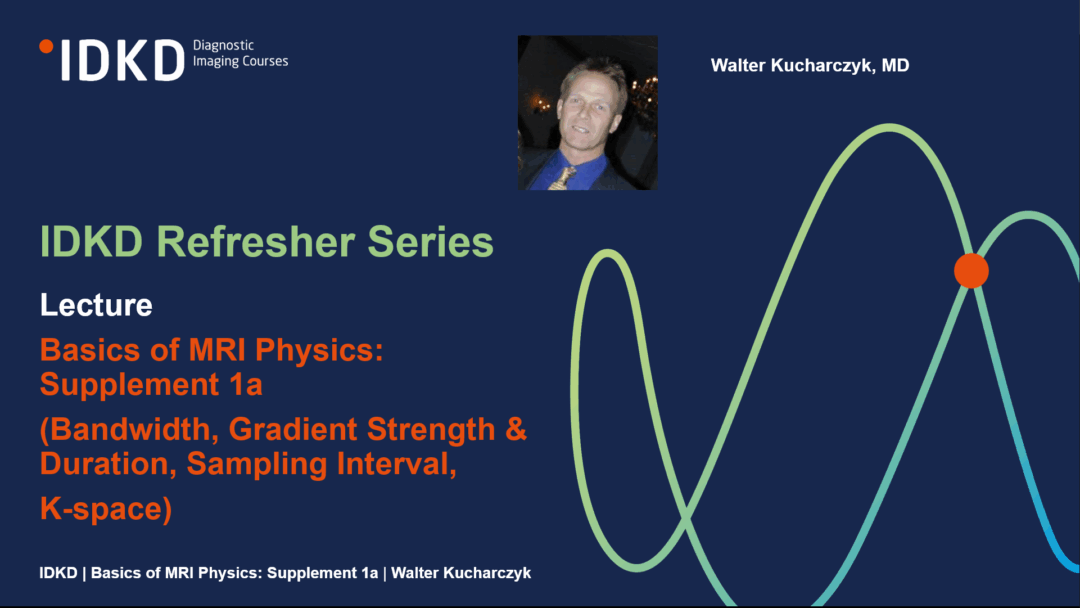 IDKD Diagnostic Imaging Courses

Walter Kucharczyk, MD

IDKD Refresher Series

Lecture

Basics of MRI Physics: Supplement 1a

(Bandwidth, Gradient Strength & Duration, Sampling Interval, K-space)

IDKD | Basics of MRI Physics: Supplement 1a | Walter Kucharczyk